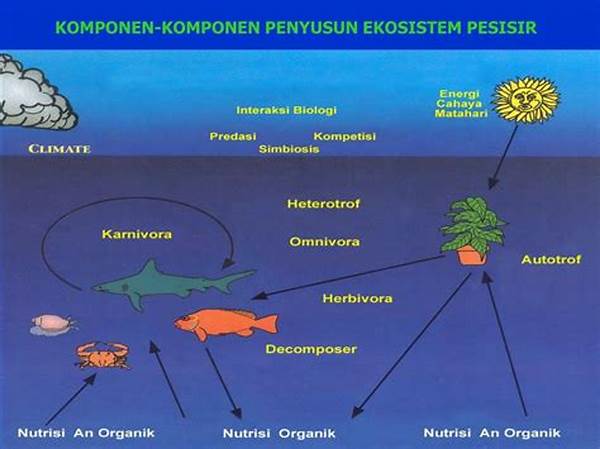 KOMPONEN-KOMPONEN PENYUSUN EKOSISTEM PESISIR

Energi
Cahaya
Matahari

Interaksi Biologi

Predasi
Simbiosis
Kompetisi

CLIMATE

Heterotrof

Karnivora

Omnivora

Autotrof

Herbivora

Decomposer

Nutrisi An Organik

Nutrisi Organik

Nutrisi An Organik